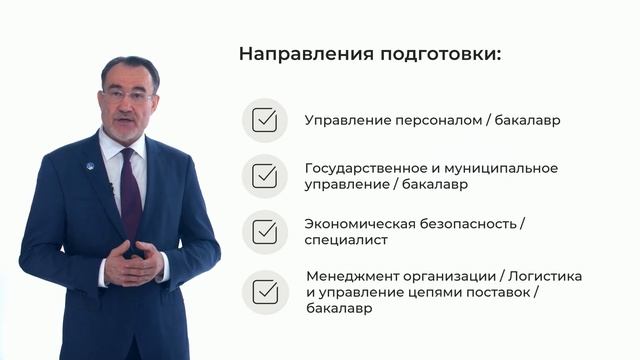 Направления подготовки:

Управление персоналом / бакалавр

Государственное и муниципальное управление / бакалавр

Экономическая безопасность / специалист

Менеджмент организации / Логистика и управление цепями поставок / бакалавр